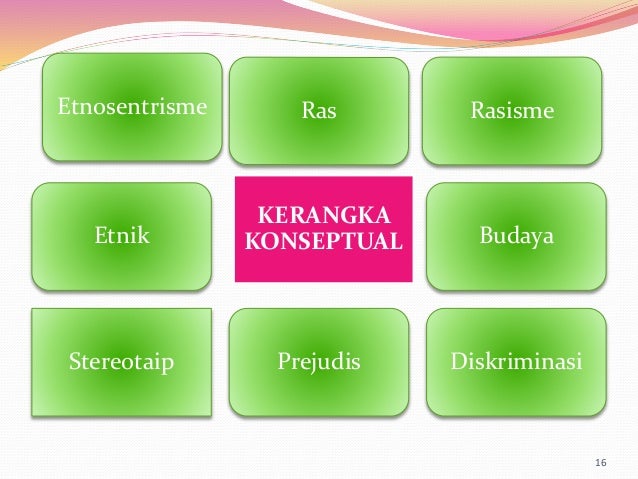 Etnosentrisme

Ras

Rasisme

Etnik

KERANGKA KONSEPTUAL

Budaya

Stereotaip

Prejudis

Diskriminasi

16